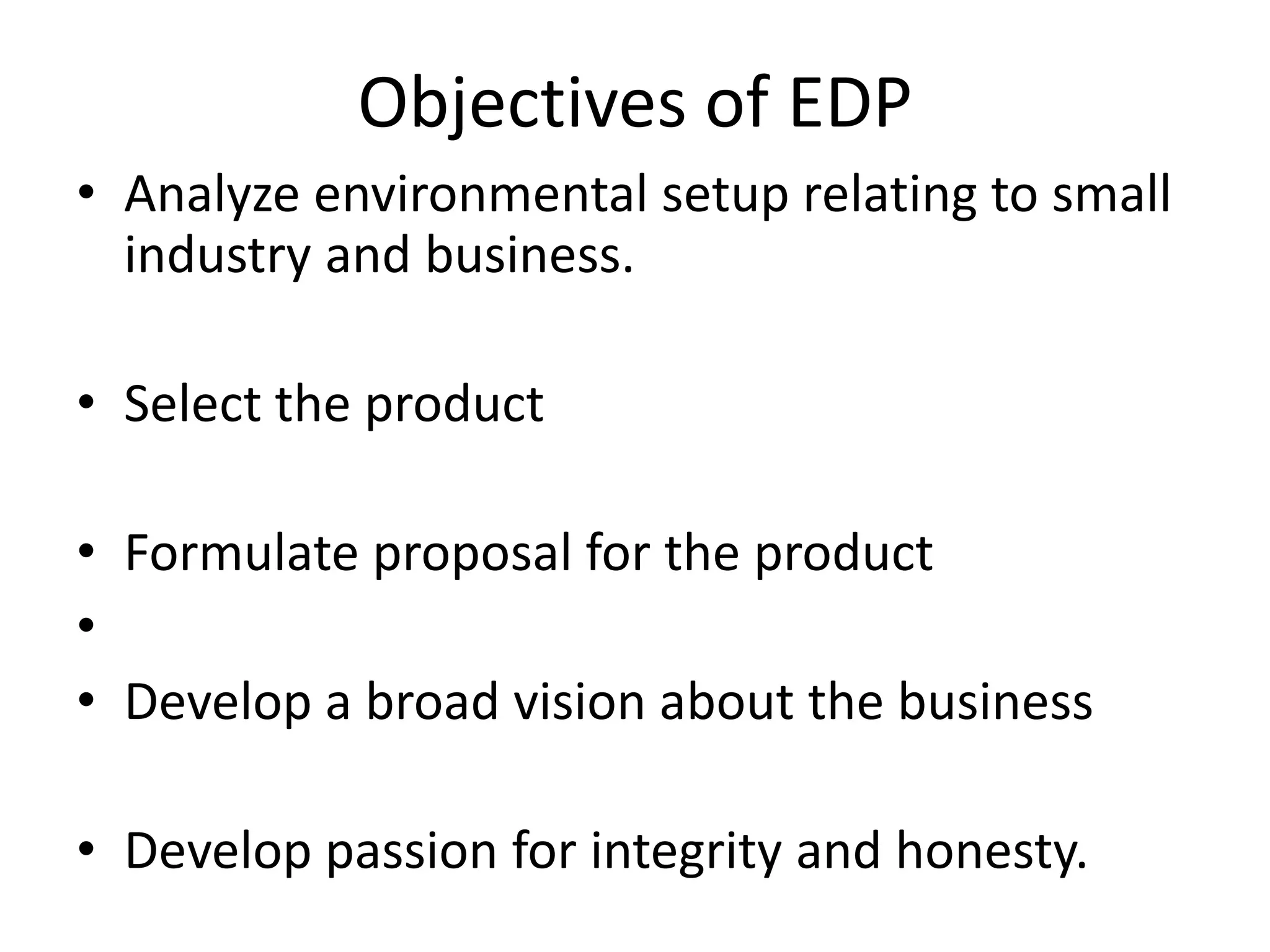 Objectives of EDP

• Analyze environmental setup relating to small industry and business.

• Select the product

• Formulate proposal for the product

•

• Develop a broad vision about the business

• Develop passion for integrity and honesty.